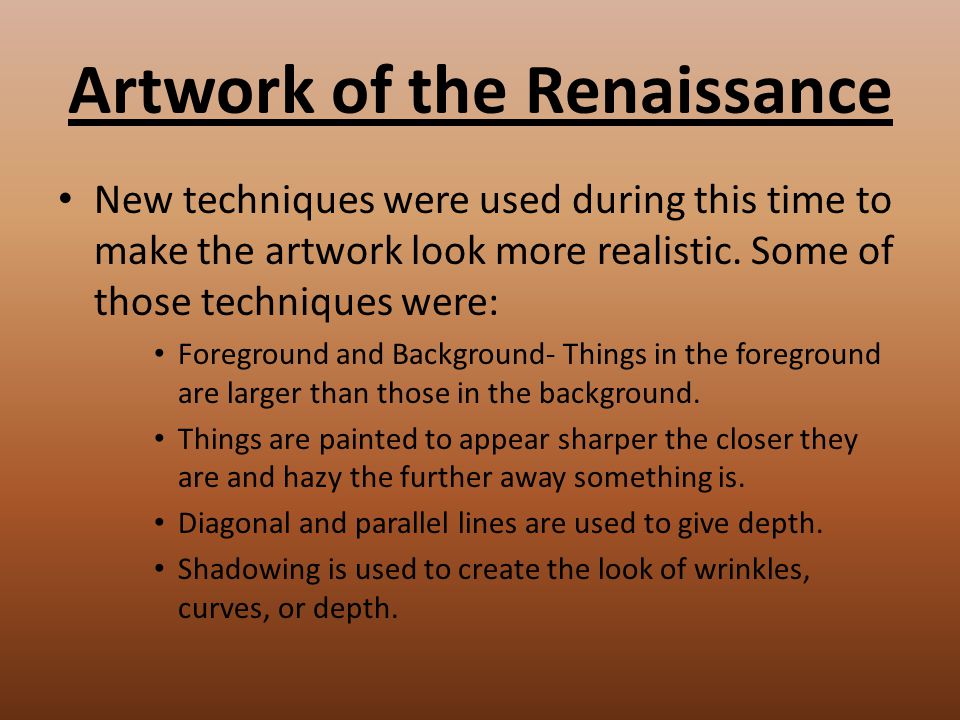 Artwork of the Renaissance

• New techniques were used during this time to make the artwork look more realistic. Some of those techniques were:

• Foreground and Background- Things in the foreground are larger than those in the background.

• Things are painted to appear sharper the closer they are and hazy the further away something is.

• Diagonal and parallel lines are used to give depth.

• Shadowing is used to create the look of wrinkles, curves, or depth.